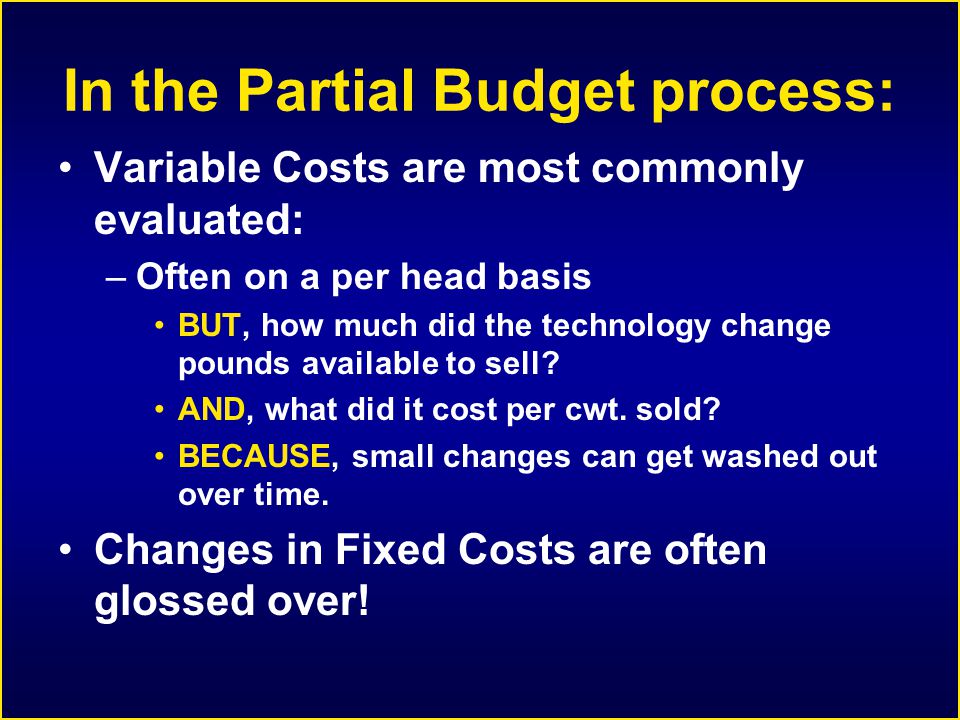 In the Partial Budget process:

• Variable Costs are most commonly evaluated:
– Often on a per head basis
• BUT, how much did the technology change pounds available to sell?
• AND, what did it cost per cwt. sold?
• BECAUSE, small changes can get washed out over time.

• Changes in Fixed Costs are often glossed over!